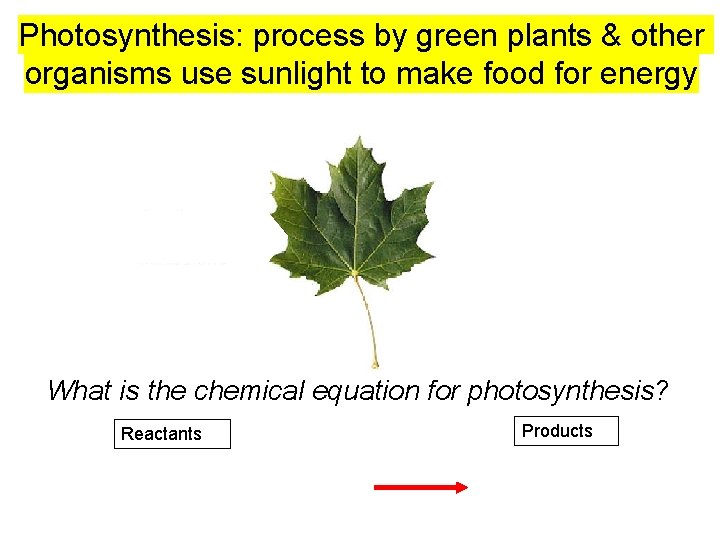 Photosynthesis: process by green plants & other organisms use sunlight to make food for energy

What is the chemical equation for photosynthesis?

Reactants

Products